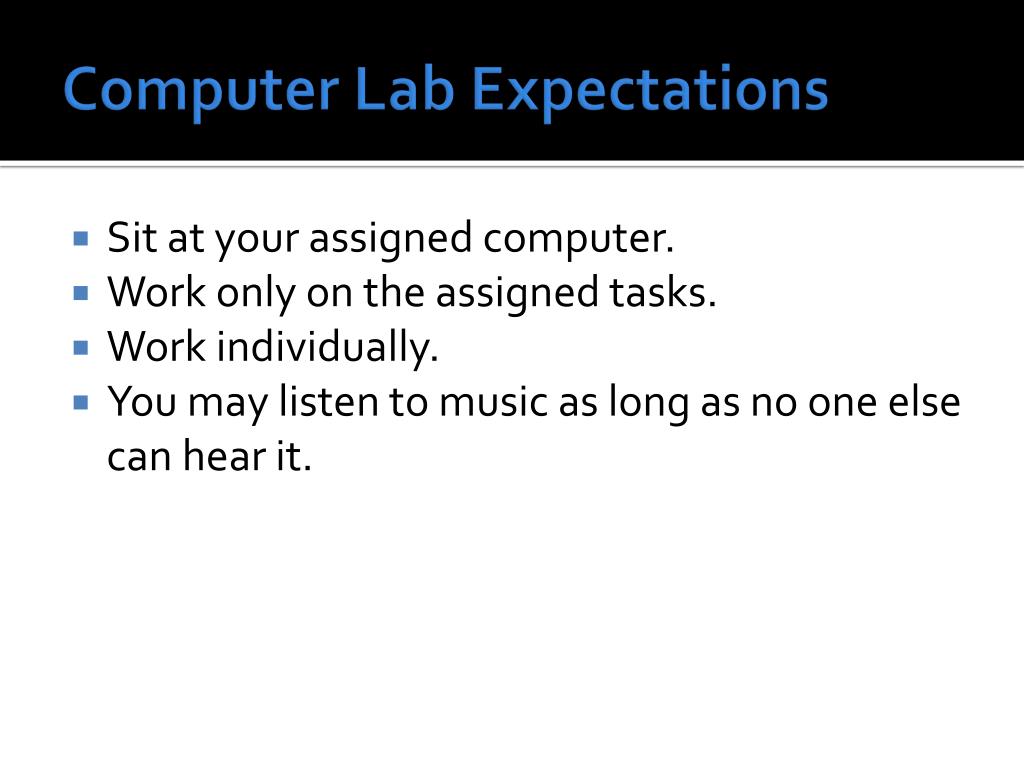 Computer Lab Expectations

- Sit at your assigned computer.
- Work only on the assigned tasks.
- Work individually.
- You may listen to music as long as no one else can hear it.